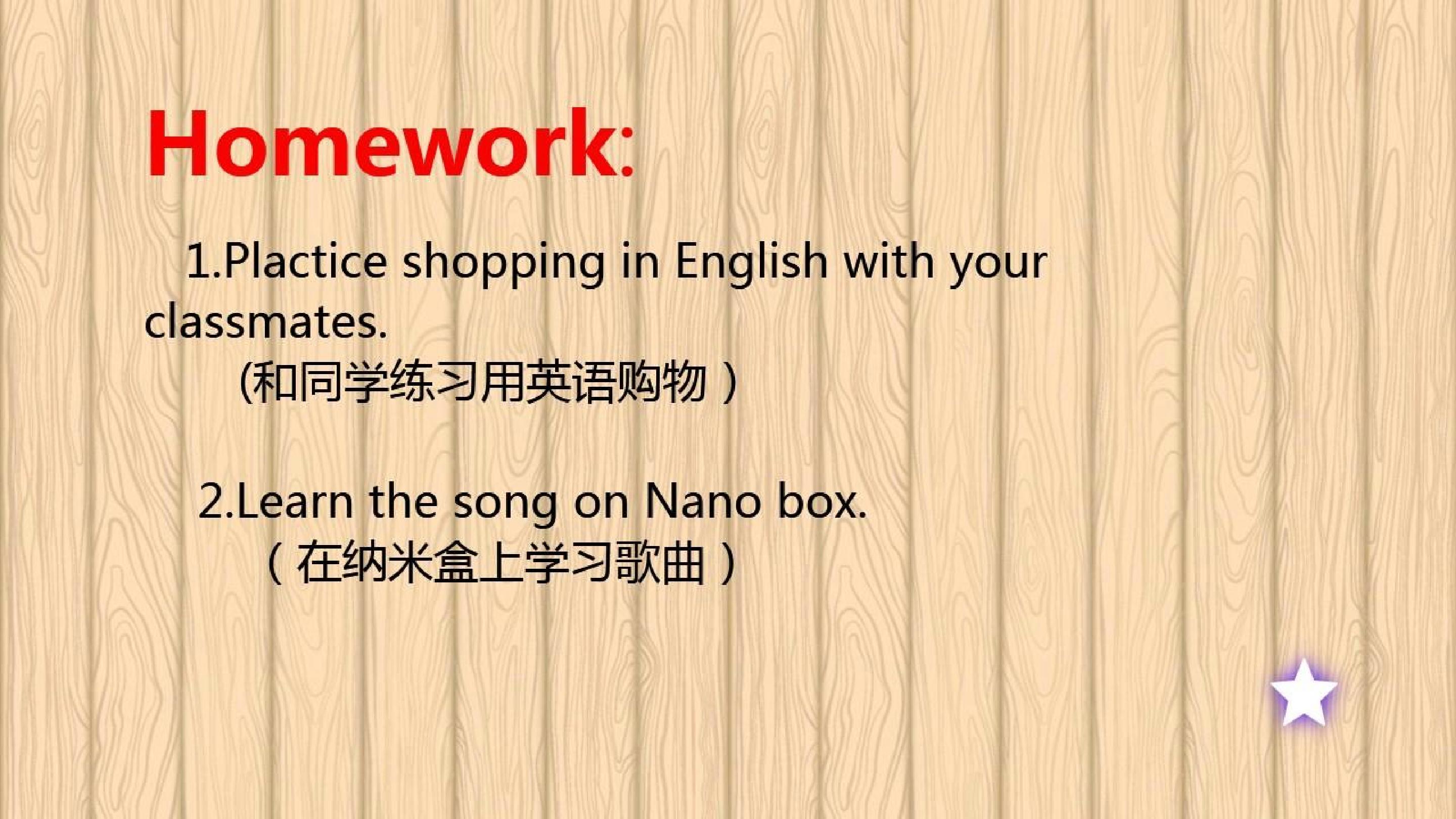 Homework:

1.Plactice shopping in English with your classmates.
(和同学练习用英语购物）

2.Learn the song on Nano box.
（在纳米盒上学习歌曲）